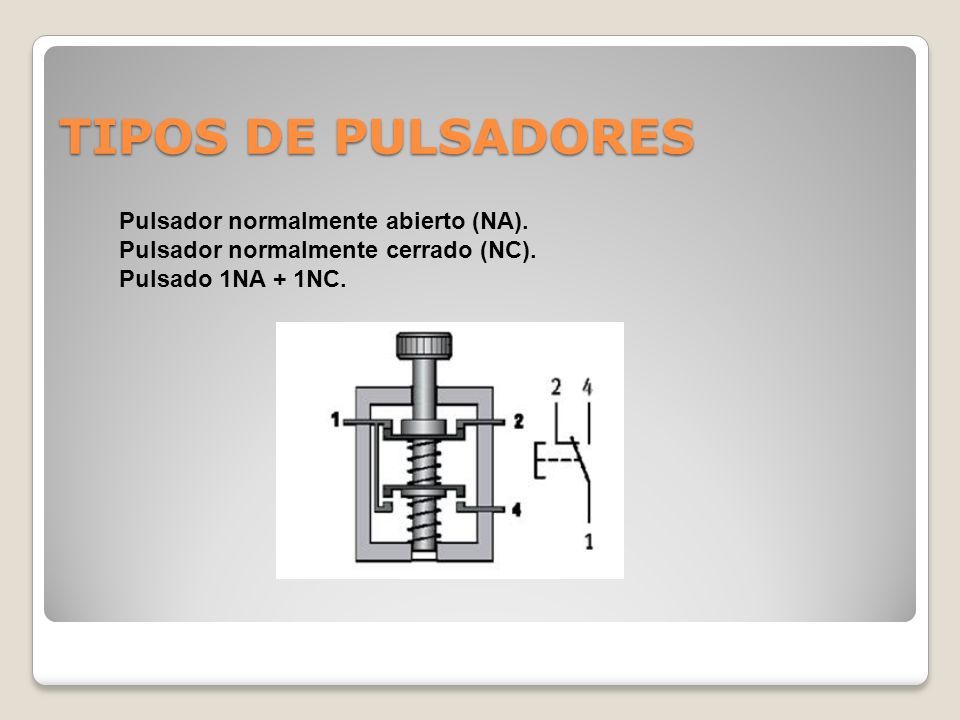 TIPOS DE PULSADORES

Pulsador normalmente abierto (NA).
Pulsador normalmente cerrado (NC).
Pulsado 1NA + 1NC.

1
2
4
2 4
1